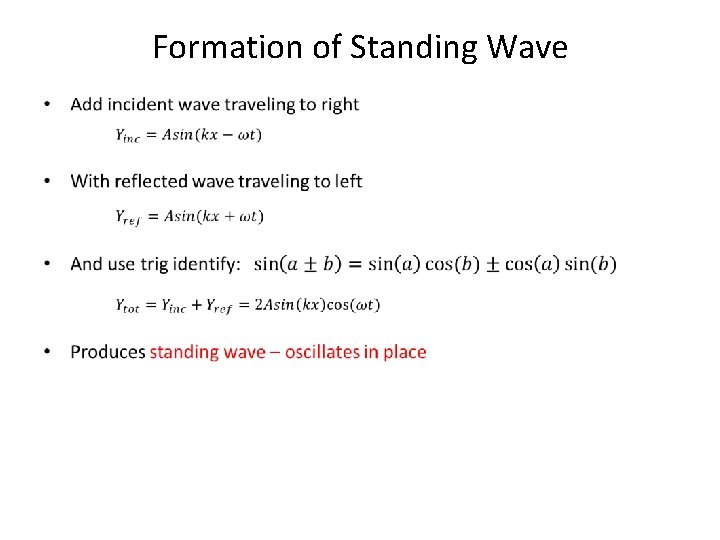 Formation of Standing Wave

• Add incident wave traveling to right

$Y_{inc} = Asin(kx - \omega t)$

• With reflected wave traveling to left

$Y_{ref} = Asin(kx + \omega t)$

• And use trig identify: $\sin(a \pm b) = \sin(a)\cos(b) \pm \cos(a)\sin(b)$

$Y_{tot} = Y_{inc} + Y_{ref} = 2Asin(kx)\cos(\omega t)$

• Produces standing wave – oscillates in place